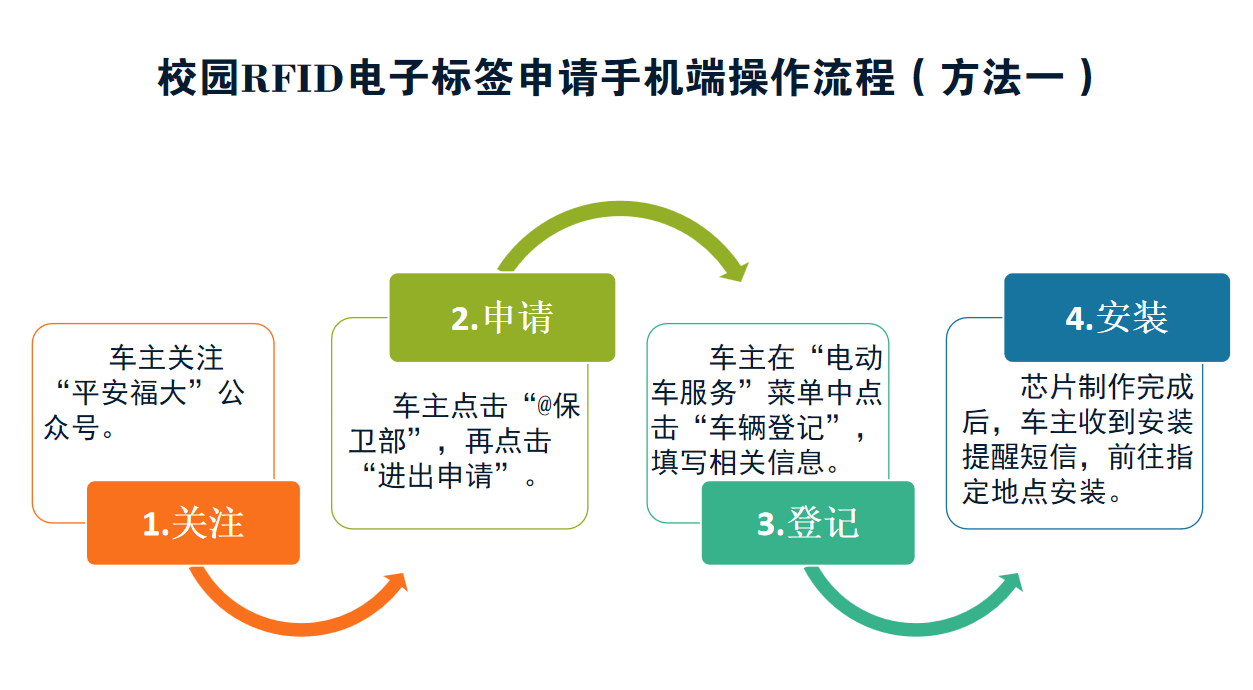 校园RFID电子标签申请手机端操作流程（方法一）

车主关注“平安福大”公众号。

1.关注

2.申请

车主点击“@保卫部”，再点击“进出申请”。

车主在“电动车服务”菜单中点击“车辆登记”，填写相关信息。

3.登记

4.安装

芯片制作完成后，车主收到安装提醒短信，前往指定地点安装。